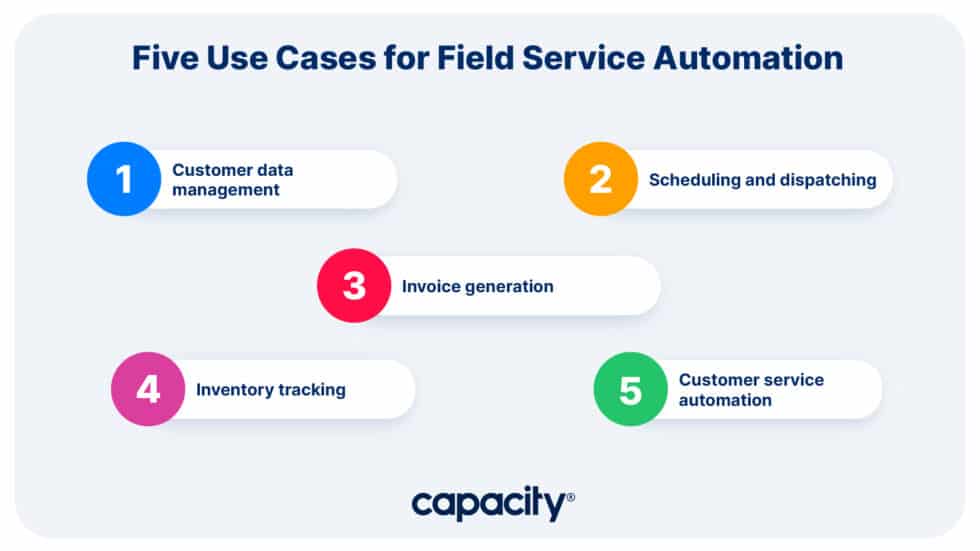 Five Use Cases for Field Service Automation

1 Customer data management

2 Scheduling and dispatching

3 Invoice generation

4 Inventory tracking

5 Customer service automation

capacity®